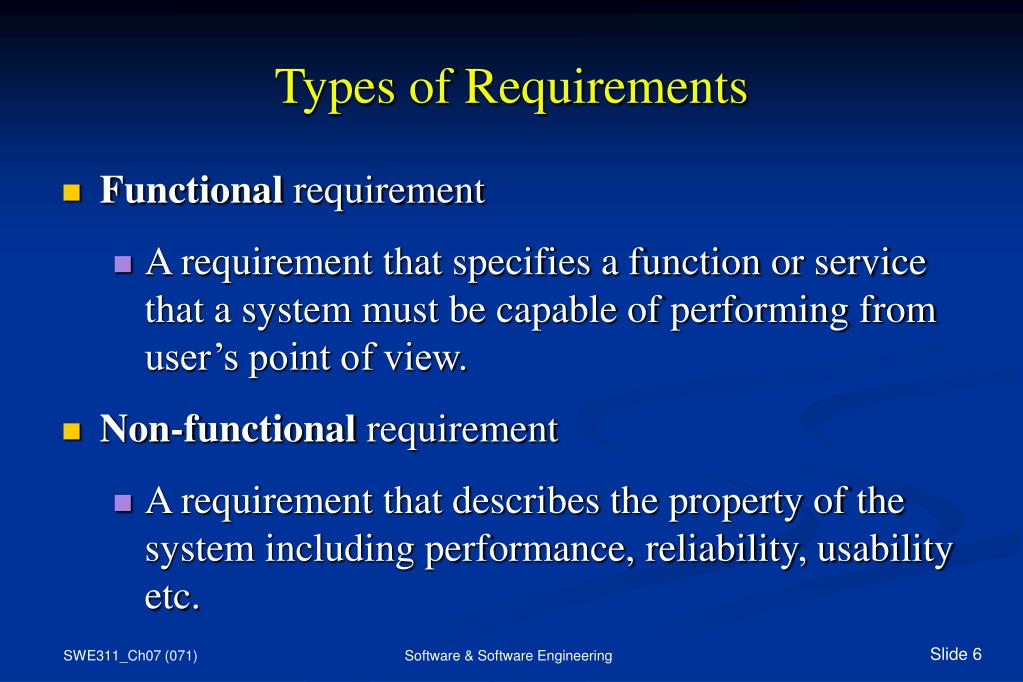 Types of Requirements

Functional requirement

A requirement that specifies a function or service that a system must be capable of performing from user’s point of view.

Non-functional requirement

A requirement that describes the property of the system including performance, reliability, usability etc.

SWE311_Ch07 (071)

Software & Software Engineering

Slide 6